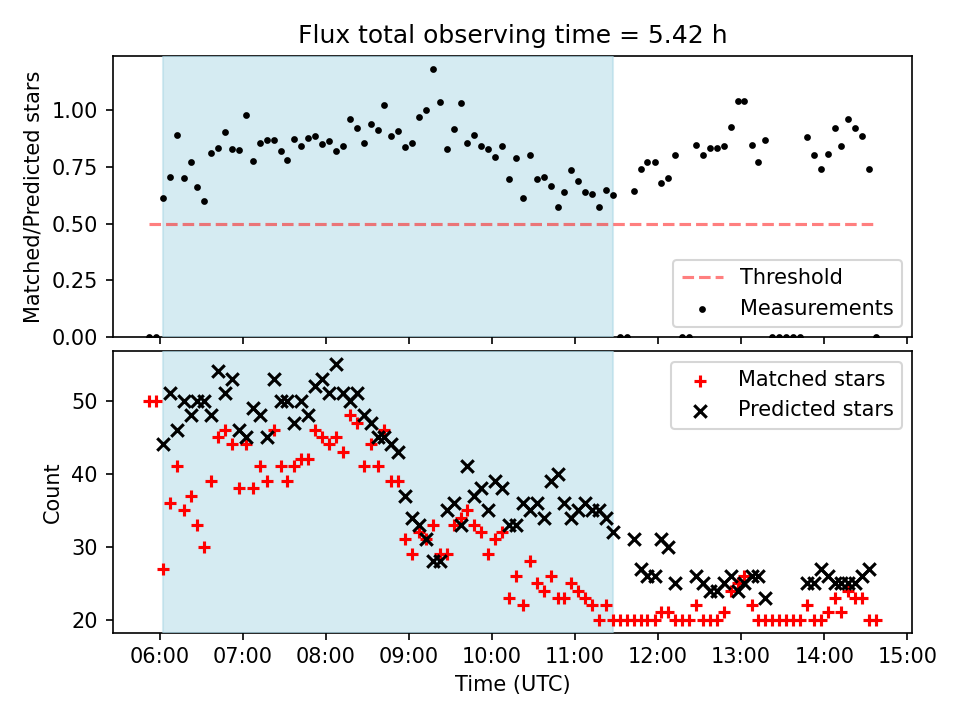 Flux total observing time = 5.42 h

Matched/Predicted stars

1.00
0.75
0.50
0.25
0.00

Threshold
Measurements

Count

50
40
30
20

Matched stars
Predicted stars

06:00
07:00
08:00
09:00
10:00
11:00
12:00
13:00
14:00
15:00

Time (UTC)